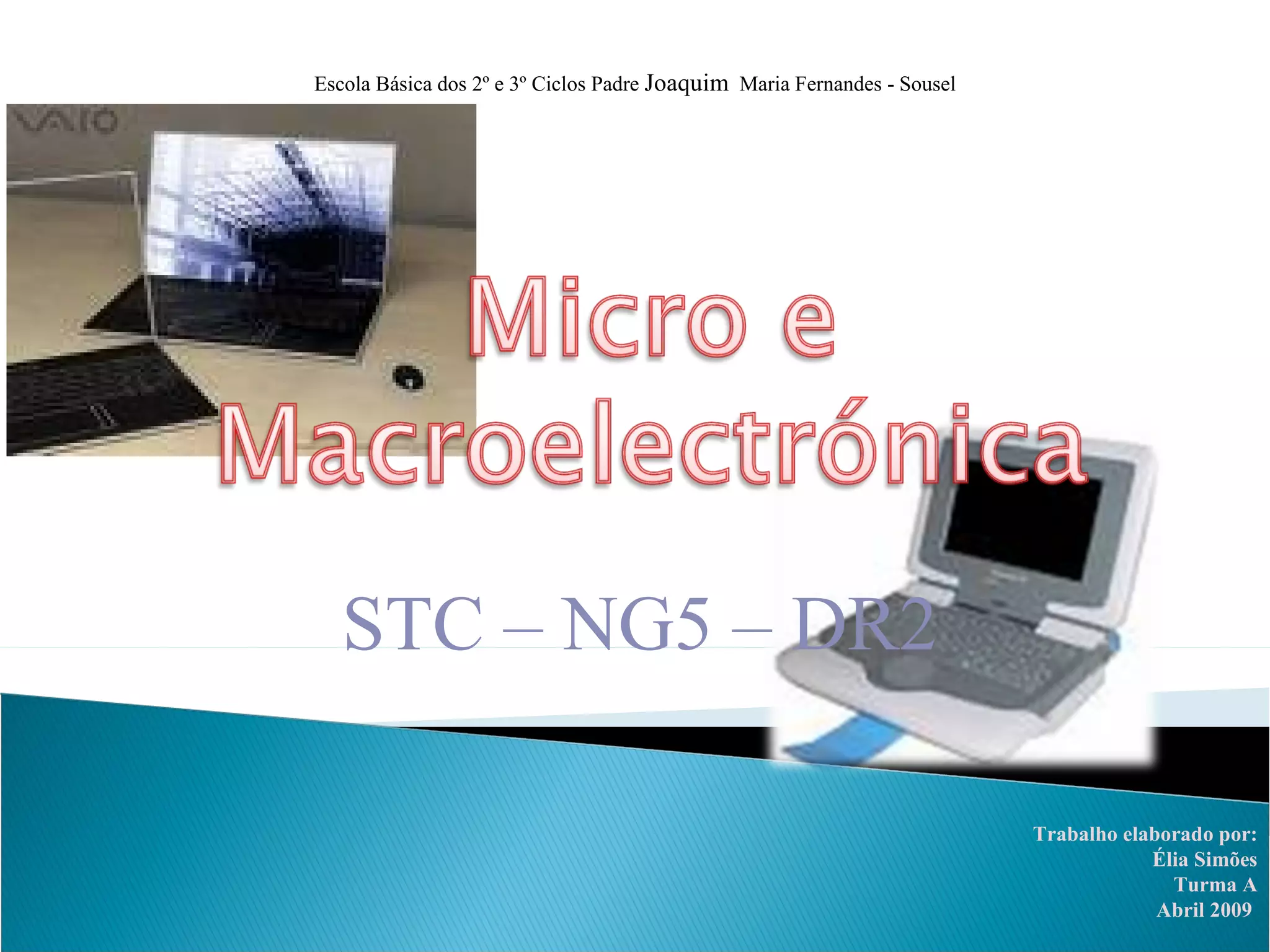 Escola Básica dos 2º e 3º Ciclos Padre Joaquim Maria Fernandes - Sousel

VAIO

Micro e Macroelectrónica

STC – NG5 – DR2

Trabalho elaborado por:
Élia Simões
Turma A
Abril 2009